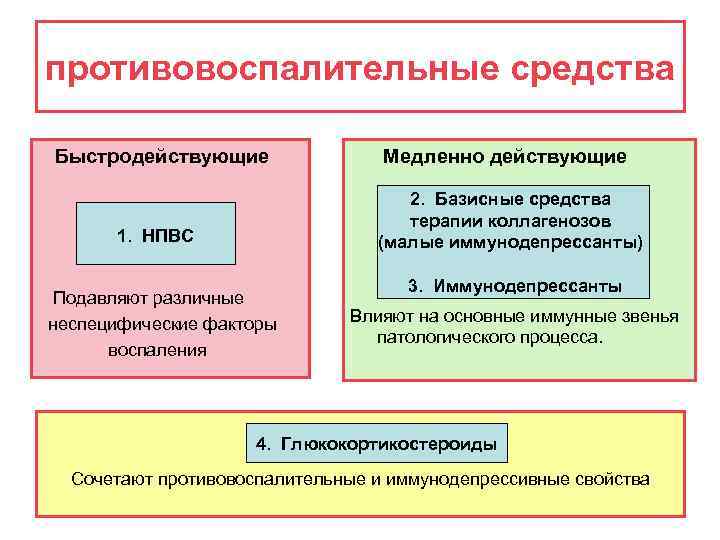 противовоспалительные средства

Быстродействующие

1. НПВС

Подавляют различные неспецифические факторы воспаления

Медленно действующие

2. Базисные средства терапии коллагенозов (малые иммунодепрессанты)

3. Иммунодепрессанты

Влияют на основные иммунные звенья патологического процесса.

4. Глюкокортикостероиды

Сочетают противовоспалительные и иммунодепрессивные свойства